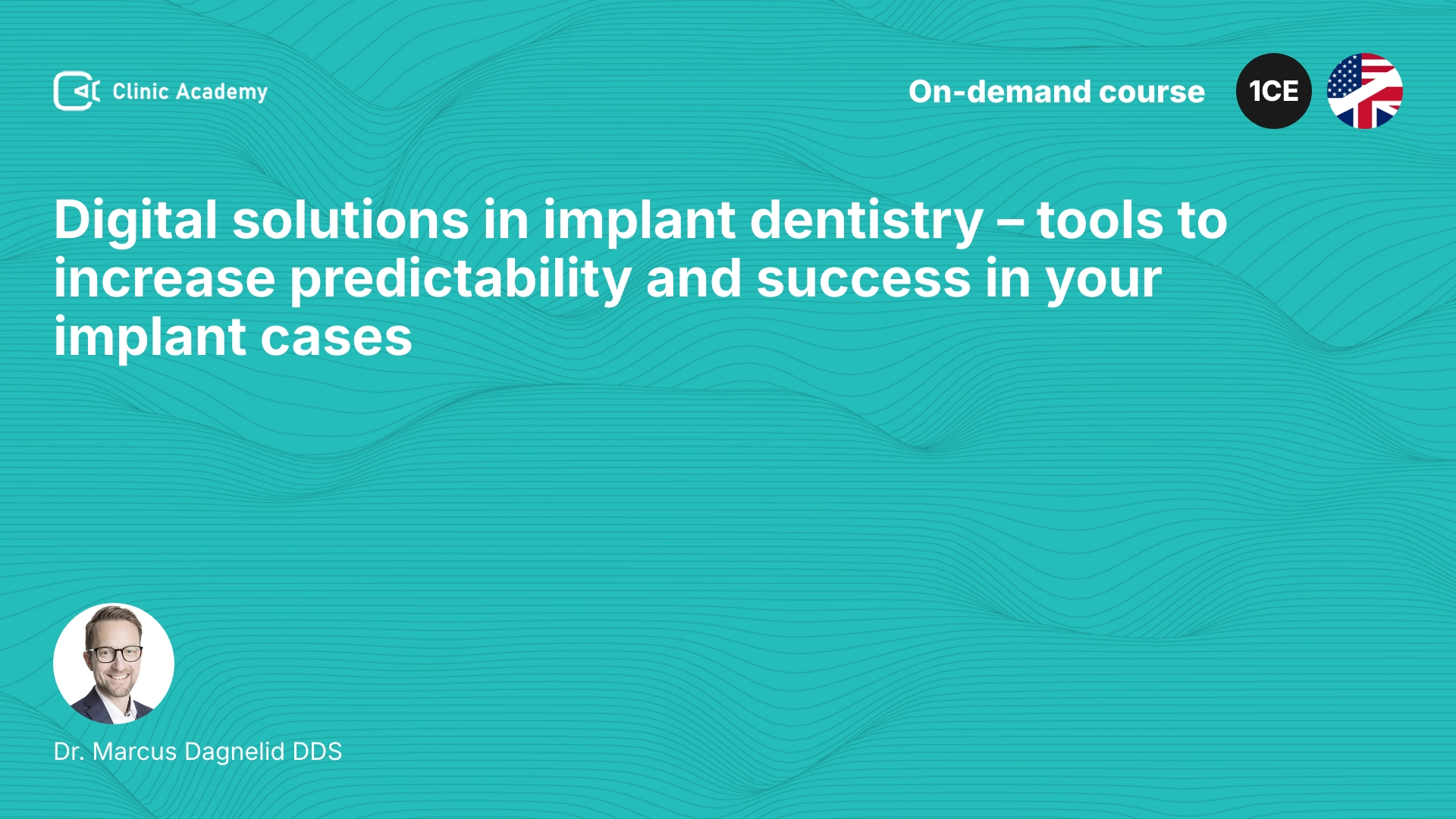 Clinic Academy

On-demand course

1CE

Digital solutions in implant dentistry – tools to increase predictability and success in your implant cases

Dr. Marcus Dagnelid DDS